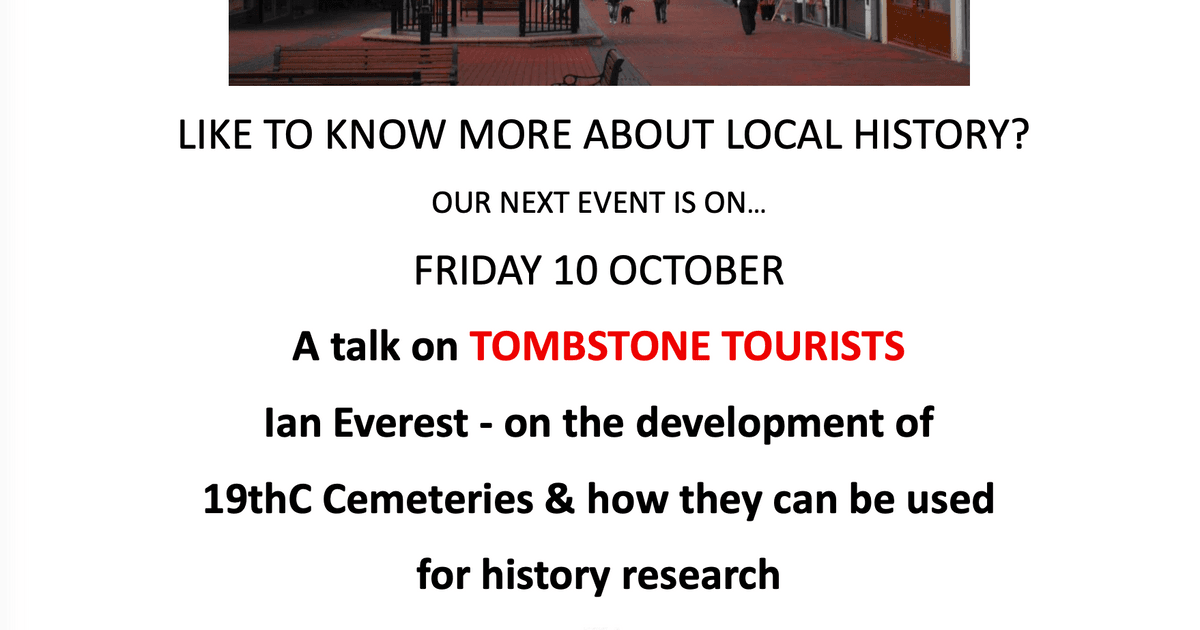 LIKE TO KNOW MORE ABOUT LOCAL HISTORY?

OUR NEXT EVENT IS ON...

FRIDAY 10 OCTOBER

A talk on TOMBSTONE TOURISTS

Ian Everest - on the development of 19thC Cemeteries & how they can be used for history research